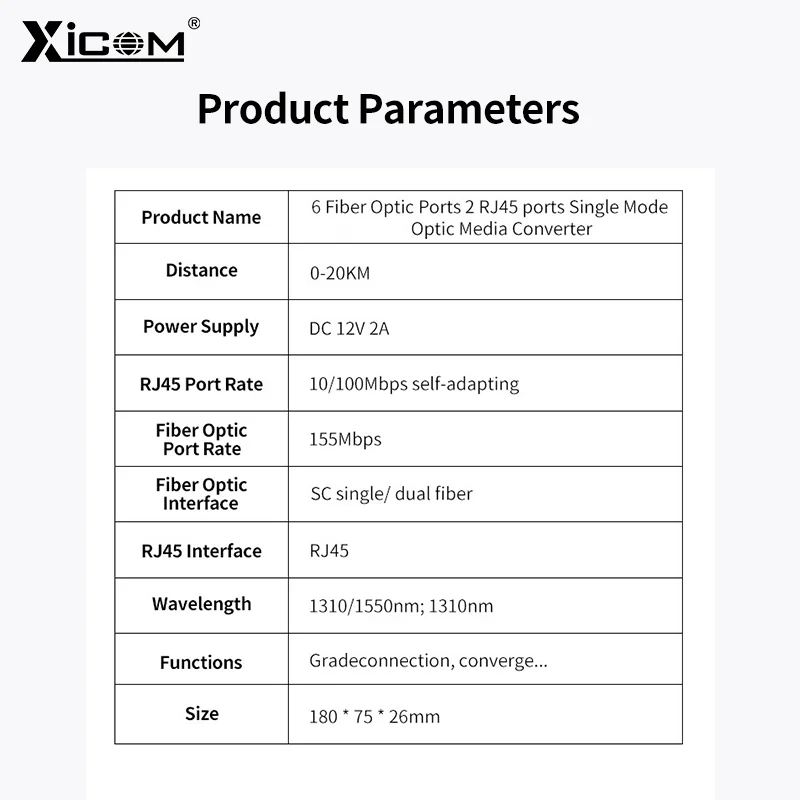 XICOM®

Product Parameters

| Product Name | 6 Fiber Optic Ports 2 RJ45 ports Single Mode Optic Media Converter |
|---|---|
| Distance | 0-20KM |
| Power Supply | DC 12V 2A |
| RJ45 Port Rate | 10/100Mbps self-adapting |
| Fiber Optic Port Rate | 155Mbps |
| Fiber Optic Interface | SC single/ dual fiber |
| RJ45 Interface | RJ45 |
| Wavelength | 1310/1550nm; 1310nm |
| Functions | Gradeconnection, converge... |
| Size | 180 * 75 * 26mm |